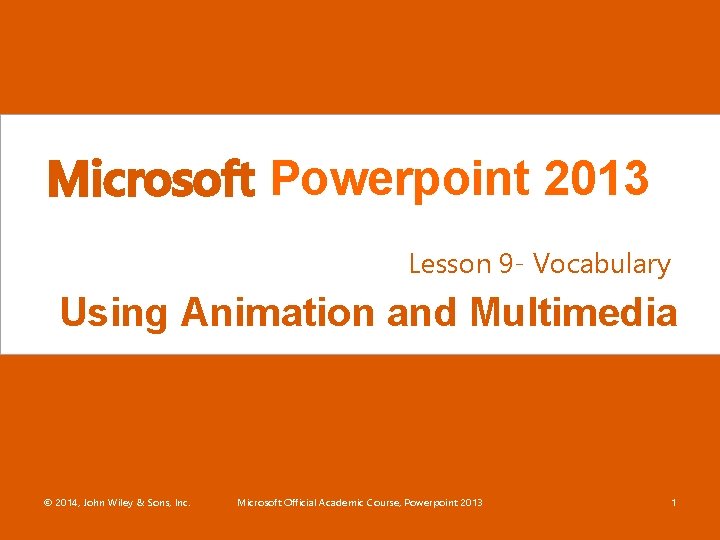 Microsoft Powerpoint 2013

Lesson 9- Vocabulary

Using Animation and Multimedia

© 2014, John Wiley & Sons, Inc. Microsoft Official Academic Course, Powerpoint 2013 1